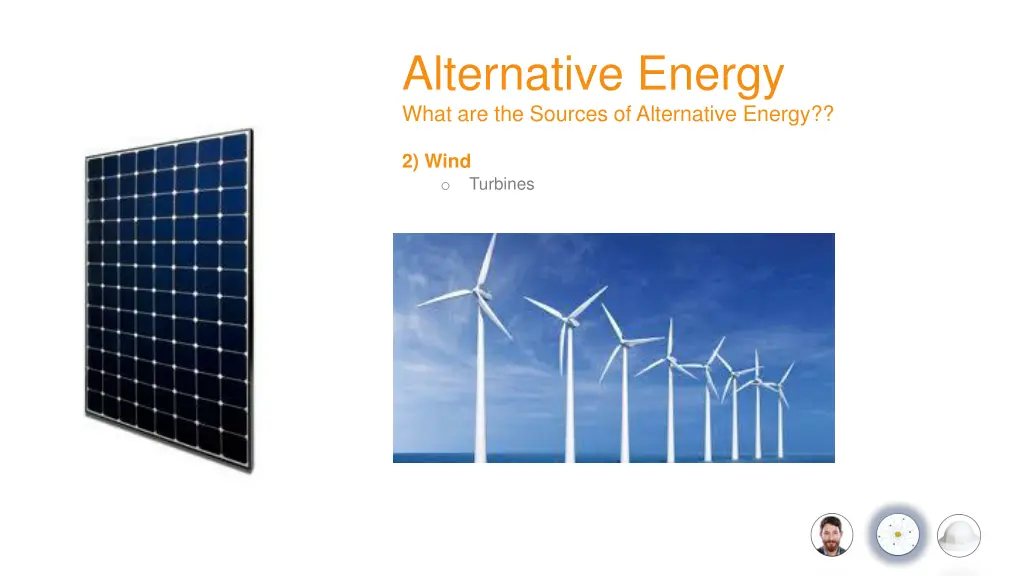 Alternative Energy
What are the Sources of Alternative Energy??

2) Wind
o Turbines